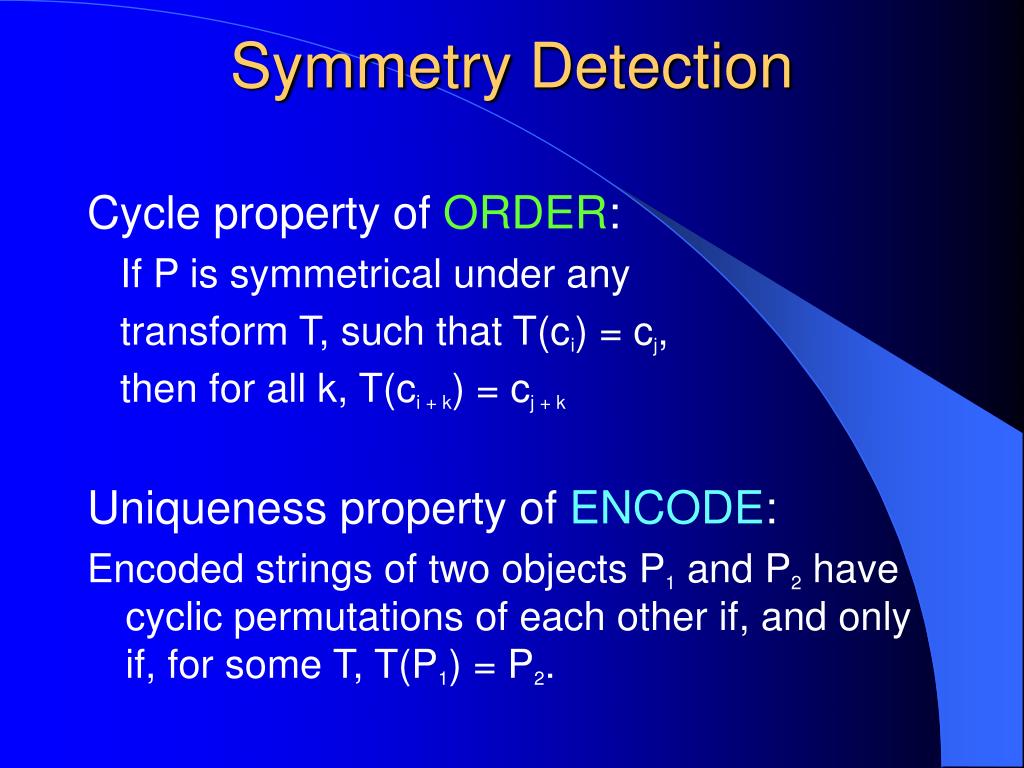 Symmetry Detection

Cycle property of ORDER:

If P is symmetrical under any transform T, such that $T(c_i) = c_j$, then for all k, $T(c_{i+k}) = c_{j+k}$

Uniqueness property of ENCODE:

Encoded strings of two objects $P_1$ and $P_2$ have cyclic permutations of each other if, and only if, for some T, $T(P_1) = P_2$.